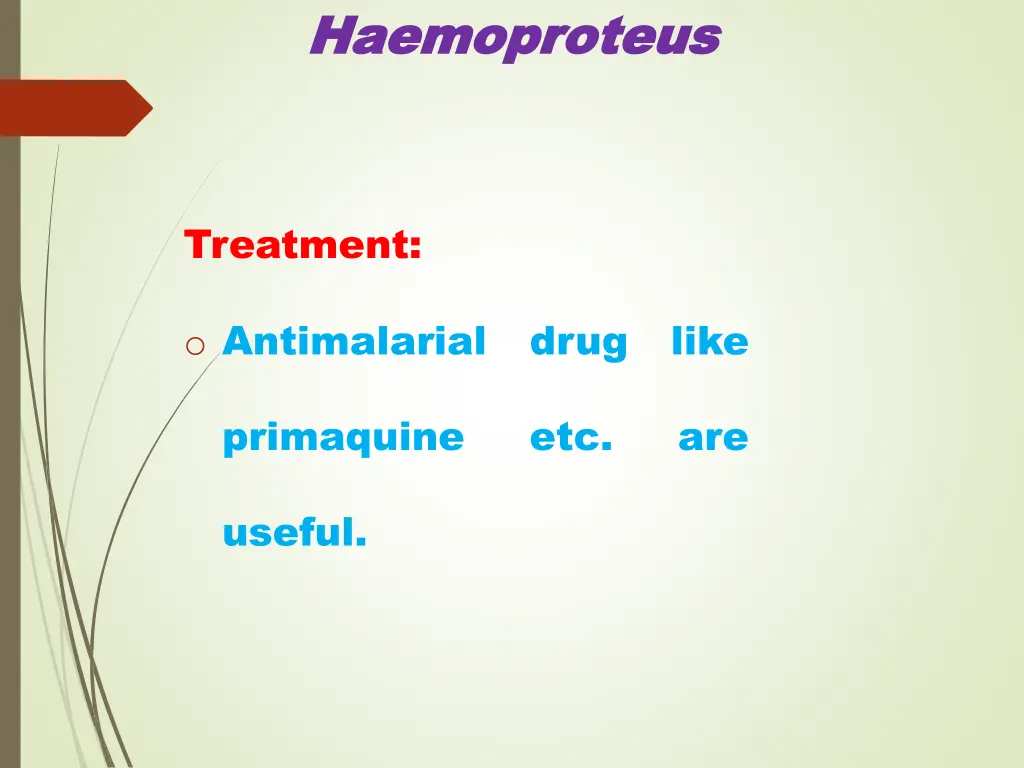 Haemoproteus

Treatment:

o Antimalarial drug like primaquine etc. are useful.